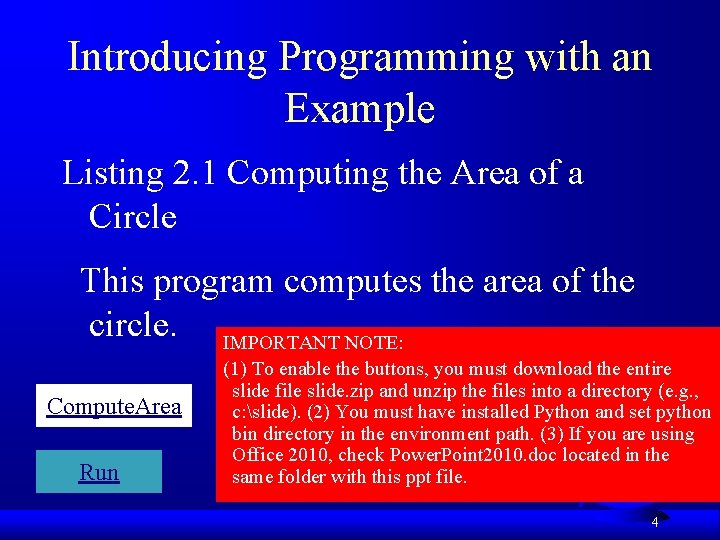 Introducing Programming with an Example

Listing 2.1 Computing the Area of a Circle

This program computes the area of the circle.

IMPORTANT NOTE:
(1) To enable the buttons, you must download the entire slide file slide.zip and unzip the files into a directory (e.g., c:\slide). (2) You must have installed Python and set python bin directory in the environment path. (3) If you are using Office 2010, check PowerPoint2010.doc located in the same folder with this ppt file.

ComputeArea

Run

4